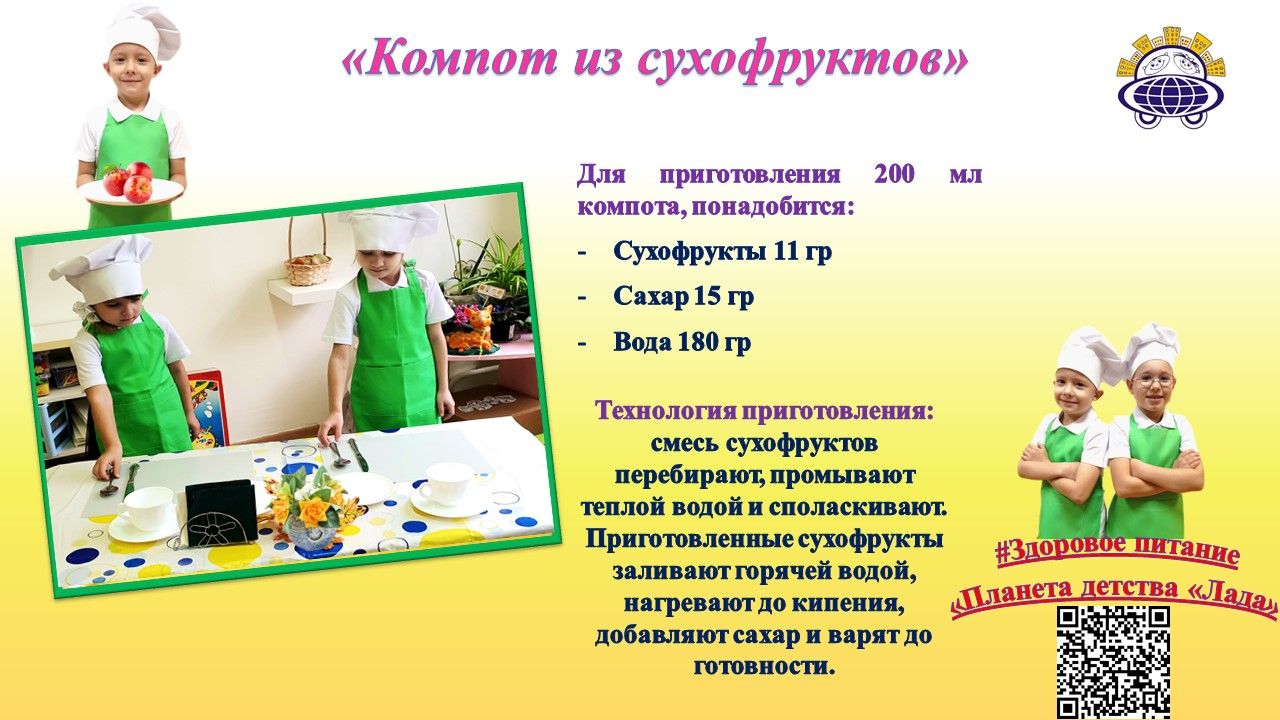 «Компот из сухофруктов»

Для приготовления 200 мл компота, понадобится:

- Сухофрукты 11 гр
- Сахар 15 гр
- Вода 180 гр

Технология приготовления:
смесь сухофруктов перебирают, промывают теплой водой и споласкивают. Приготовленные сухофрукты заливают горячей водой, нагревают до кипения, добавляют сахар и варят до готовности.

#Здоровое питание
«Планета детства «Лада»